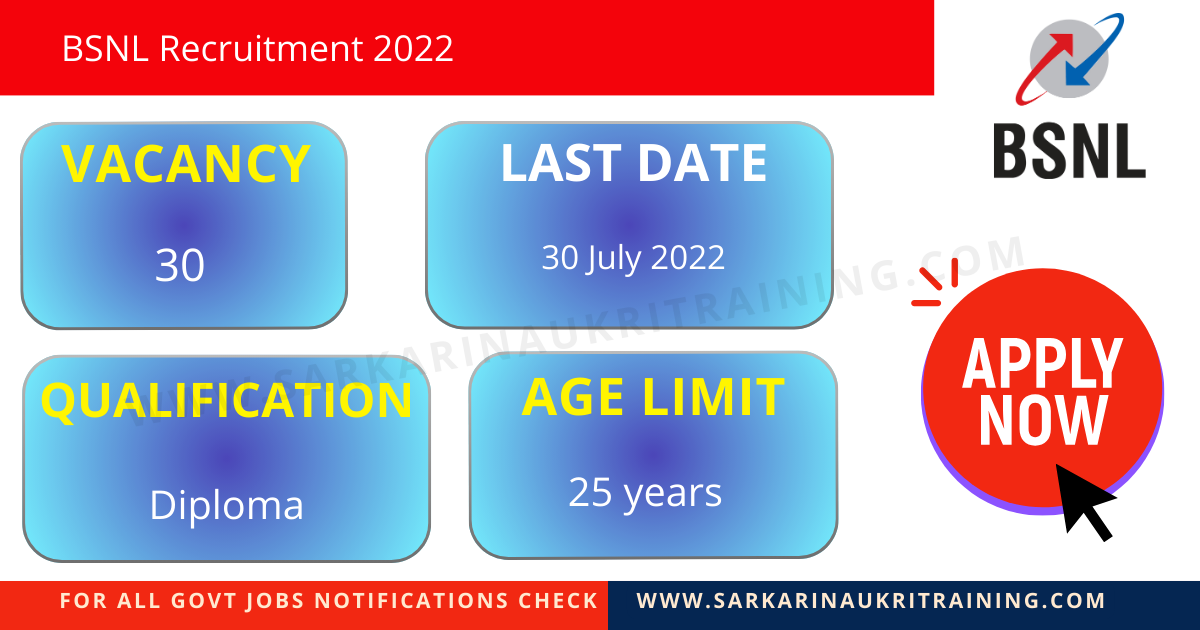 BSNL Recruitment 2022

BSNL

VACANCY

30

LAST DATE

30 July 2022

QUALIFICATION

Diploma

AGE LIMIT

25 years

APPLY NOW

WWW.SARKARINAUKRITRAINING.COM

FOR ALL GOVT JOBS NOTIFICATIONS CHECK WWW.SARKARINAUKRITRAINING.COM